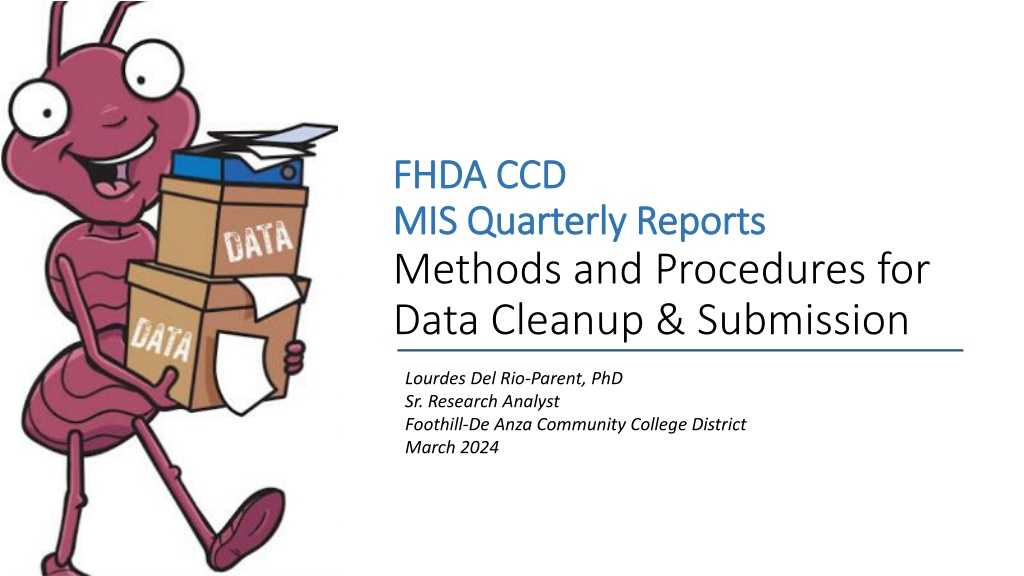 DATA

DATA

FHDA CCD
MIS Quarterly Reports
Methods and Procedures for Data Cleanup & Submission

Lourdes Del Rio-Parent, PhD
Sr. Research Analyst
Foothill-De Anza Community College District
March 2024